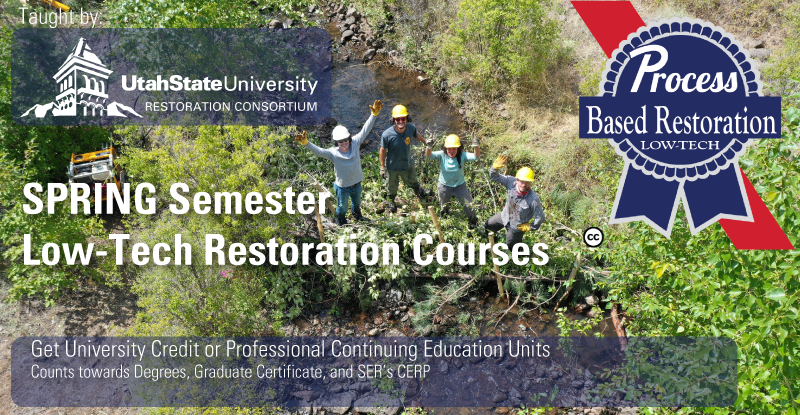 Taught by:

UtahStateUniversity
RESTORATION CONSORTIUM

Process
Based Restoration
LOW-TECH

SPRING Semester
Low-Tech Restoration Courses

cc

Get University Credit or Professional Continuing Education Units
Counts towards Degrees, Graduate Certificate, and SER's CERP